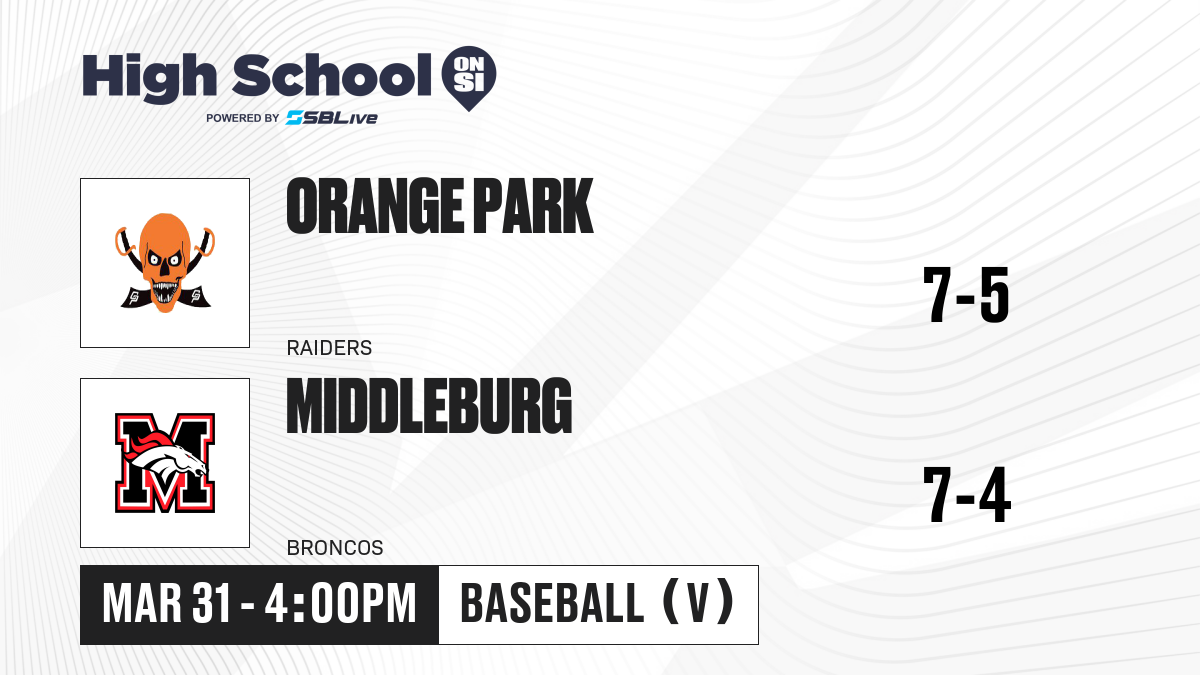 High School ON SI
POWERED BY SBLive

ORANGE PARK
RAIDERS
7-5

MIDDLEBURG
BRONCOS
7-4

MAR 31 - 4:00PM
BASEBALL (V)